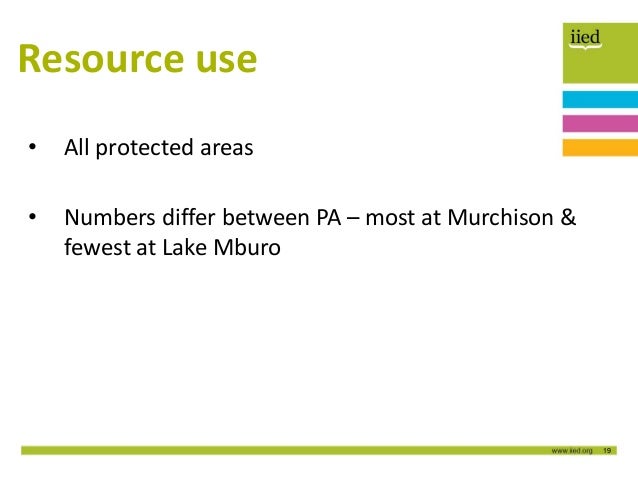 Resource use

iied

• All protected areas

• Numbers differ between PA – most at Murchison & fewest at Lake Mburo

www.iied.org 19